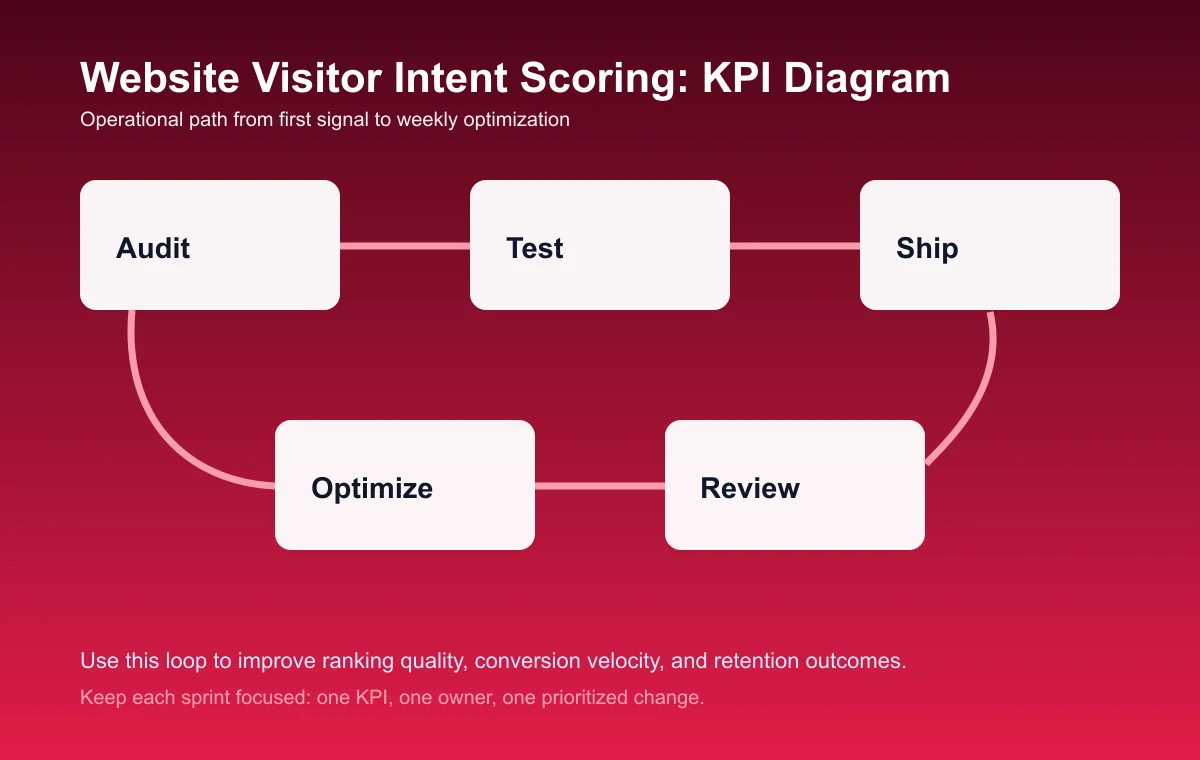 Website Visitor Intent Scoring: KPI Diagram

Operational path from first signal to weekly optimization

Audit

Test

Ship

Optimize

Review

Use this loop to improve ranking quality, conversion velocity, and retention outcomes.

Keep each sprint focused: one KPI, one owner, one prioritized change.